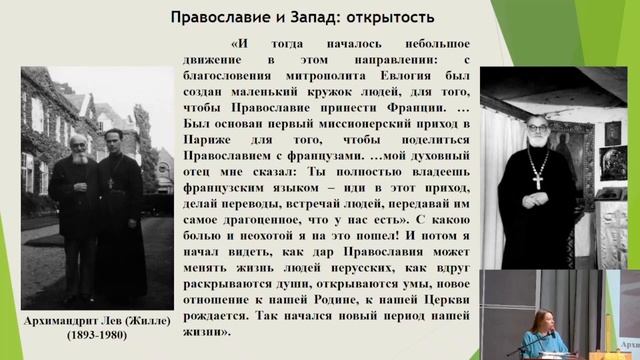 Православие и Запад: открытость

«И тогда началось небольшое движение в этом направлении: с благословения митрополита Евлогия был создан маленький кружок людей, для того, чтобы Православие принести Франции. ... Был основан первый миссионерский приход в Париже для того, чтобы поделиться Православием с французами. ...мой духовный отец мне сказал: Ты полностью владеешь французским языком – иди в этот приход, делай переводы, встречай людей, передавай им самое драгоценное, что у нас есть». С какою болью и неохотой я на это пошел! И потом я начал видеть, как дар Православия может менять жизнь людей нерусских, как вдруг раскрываются души, открываются умы, новое отношение к нашей Родине, к нашей Церкви рождается. Так начался новый период нашей жизни».

Архимандрит Лев (Жилле) (1893-1980)

Арх